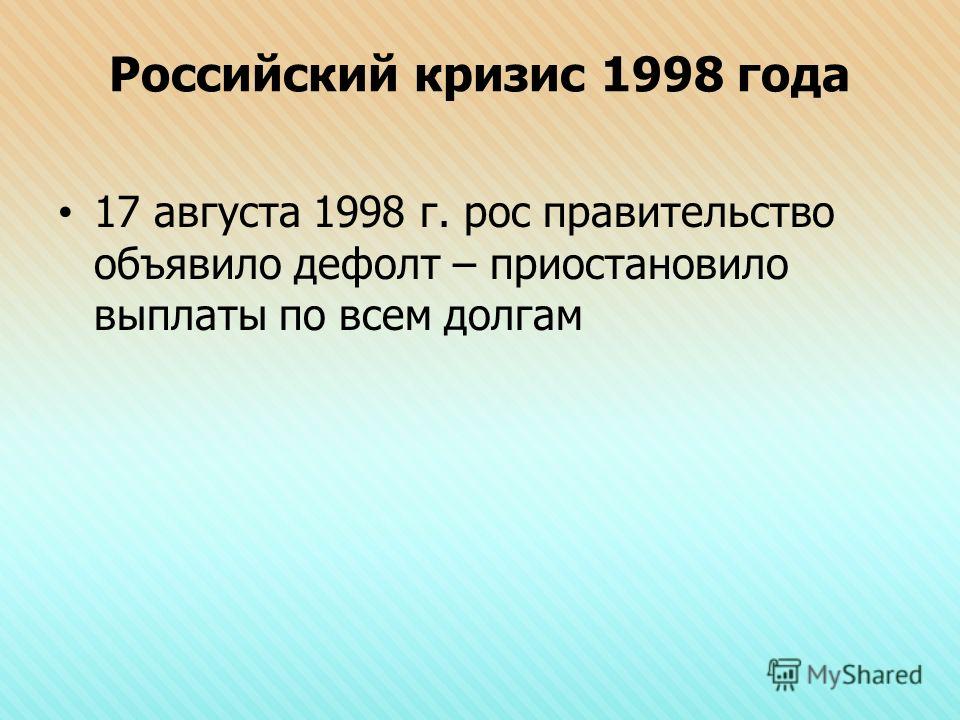 Российский кризис 1998 года

• 17 августа 1998 г. рос правительство объявило дефолт – приостановило выплаты по всем долгам

MyShared